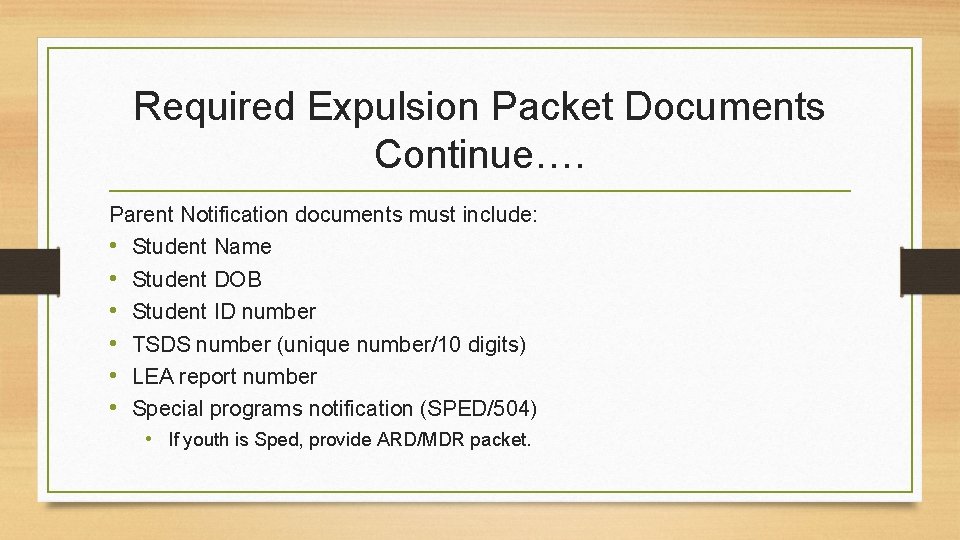 Required Expulsion Packet Documents Continue….

Parent Notification documents must include:
• Student Name
• Student DOB
• Student ID number
• TSDS number (unique number/10 digits)
• LEA report number
• Special programs notification (SPED/504)
  • If youth is Sped, provide ARD/MDR packet.